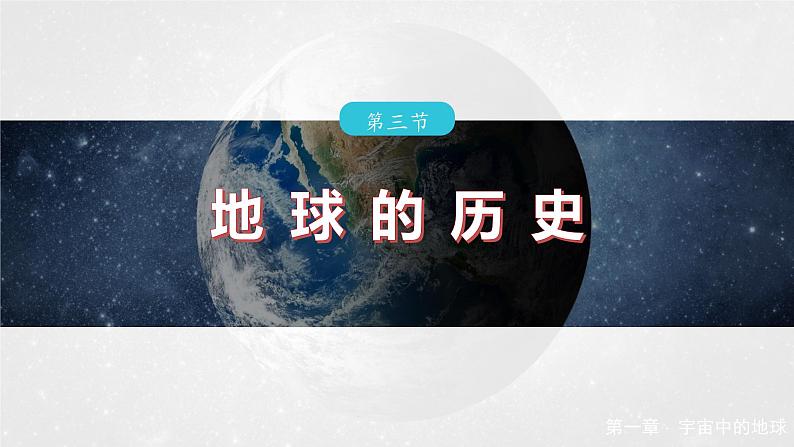 第三节

地球的历史

第一章　宇宙中的地球